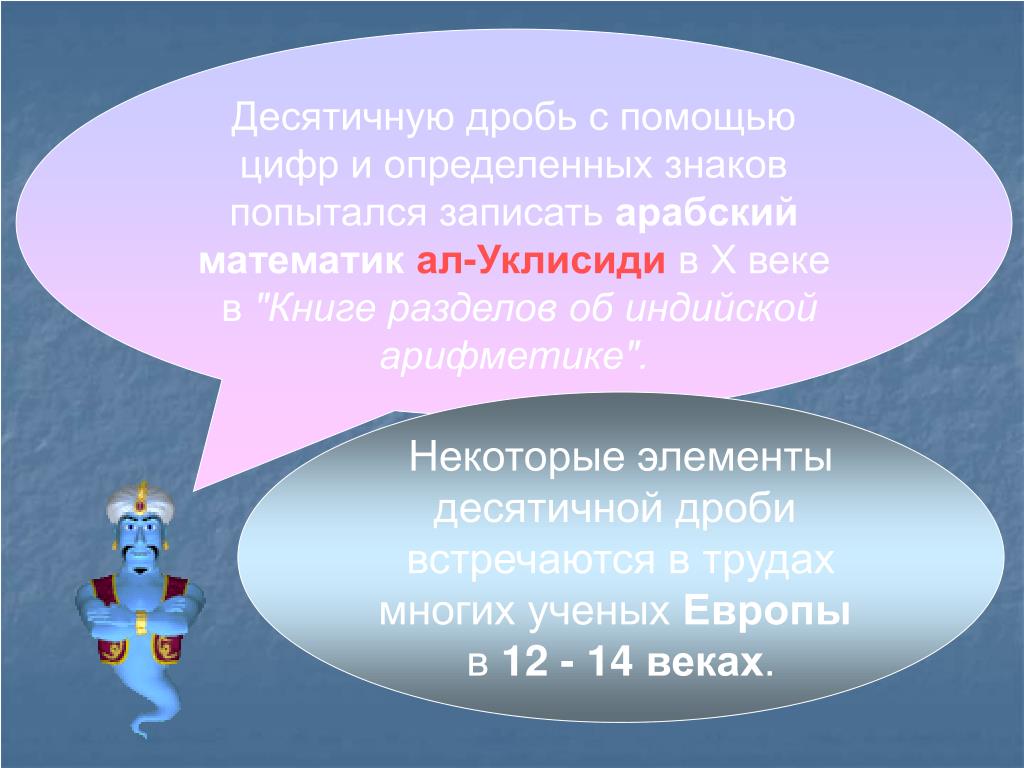 Десятичную дробь с помощью цифр и определенных знаков попытался записать арабский математик ал-Уклисиди в X веке в "Книге разделов об индийской арифметике".

Некоторые элементы десятичной дроби встречаются в трудах многих ученых Европы в 12 - 14 веках.